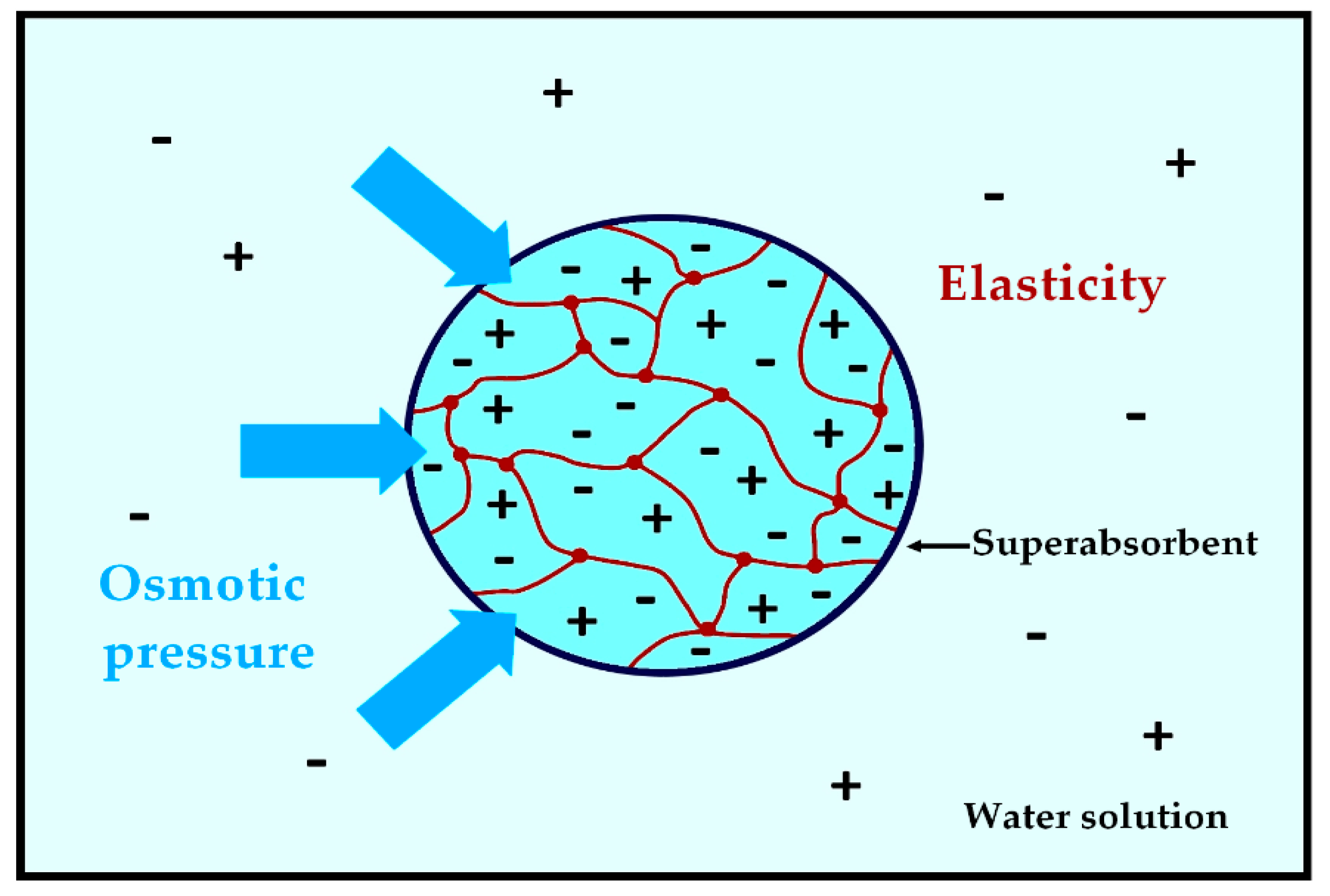 Elasticity

Osmotic pressure

Superabsorbent

Water solution